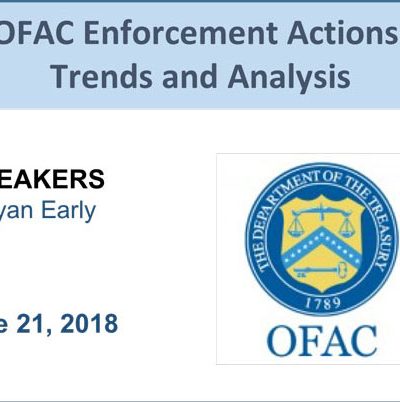 OFAC Enforcement Actions
Trends and Analysis

EAKERS
yan Early

e 21, 2018

THE DEPARTMENT OF THE TREASURY
1789
OFAC